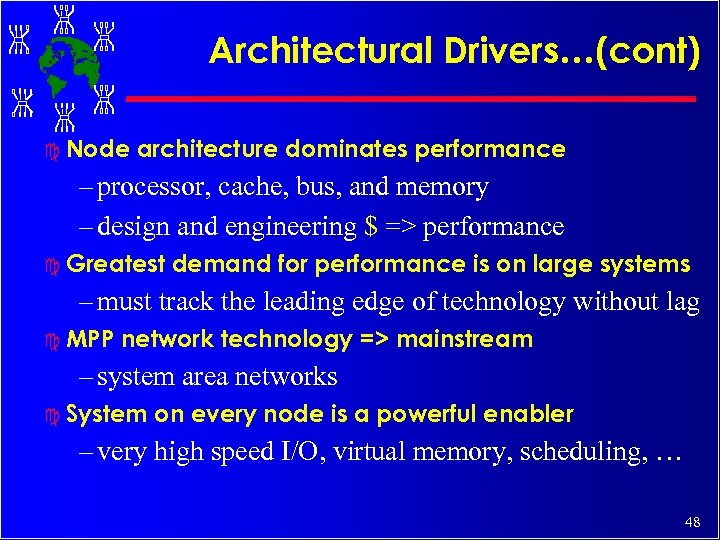 Architectural Drivers…(cont)

Node architecture dominates performance

– processor, cache, bus, and memory

– design and engineering \$ => performance

Greatest demand for performance is on large systems

– must track the leading edge of technology without lag

MPP network technology => mainstream

– system area networks

System on every node is a powerful enabler

– very high speed I/O, virtual memory, scheduling, …

48